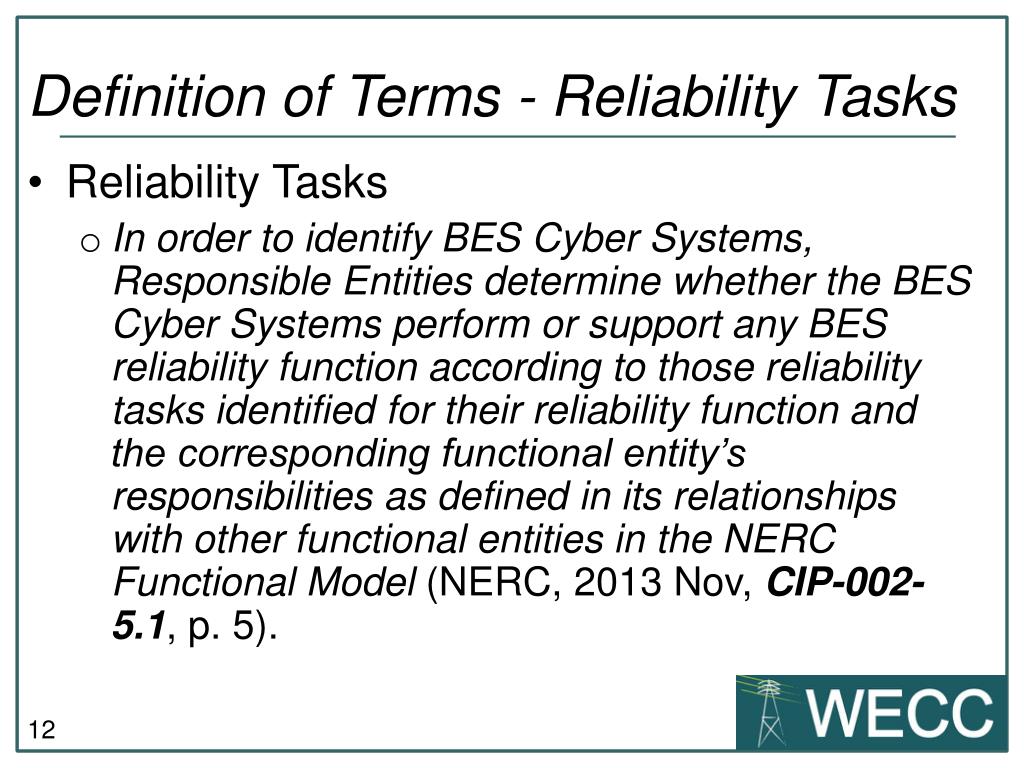 Definition of Terms - Reliability Tasks

• Reliability Tasks

o In order to identify BES Cyber Systems, Responsible Entities determine whether the BES Cyber Systems perform or support any BES reliability function according to those reliability tasks identified for their reliability function and the corresponding functional entity's responsibilities as defined in its relationships with other functional entities in the NERC Functional Model (NERC, 2013 Nov, CIP-002-5.1, p. 5).

12

WECC